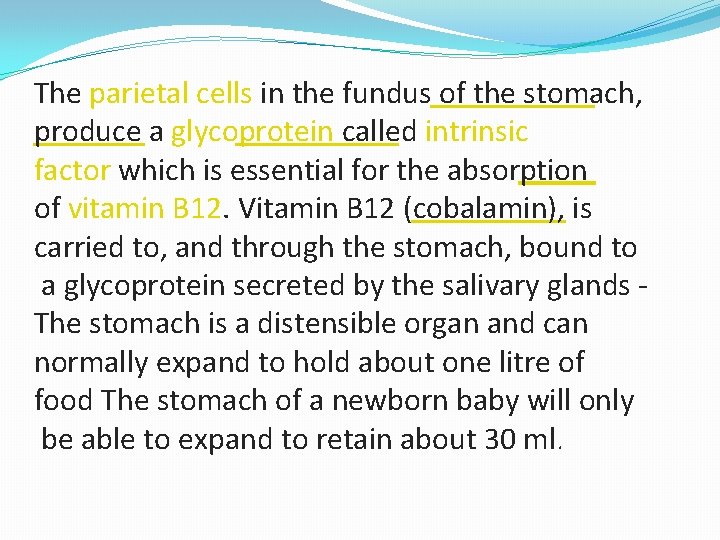 The parietal cells in the fundus of the stomach, produce a glycoprotein called intrinsic factor which is essential for the absorption of vitamin B12. Vitamin B12 (cobalamin), is carried to, and through the stomach, bound to a glycoprotein secreted by the salivary glands - The stomach is a distensible organ and can normally expand to hold about one litre of food The stomach of a newborn baby will only be able to expand to retain about 30 ml.